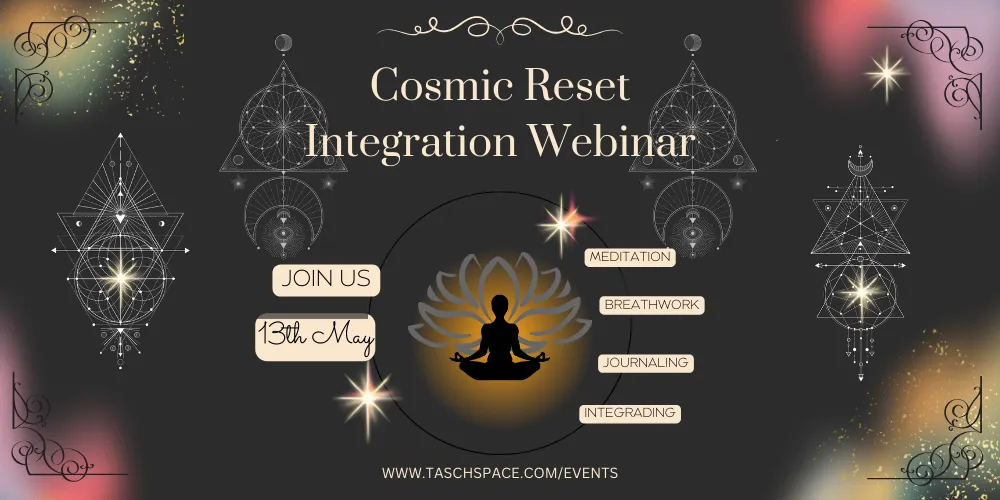 Cosmic Reset Integration Webinar

JOIN US

13th May

MEDITATION

BREATHWORK

JOURNALING

INTEGRADING

WWW.TASCHSPACE.COM/EVENTS